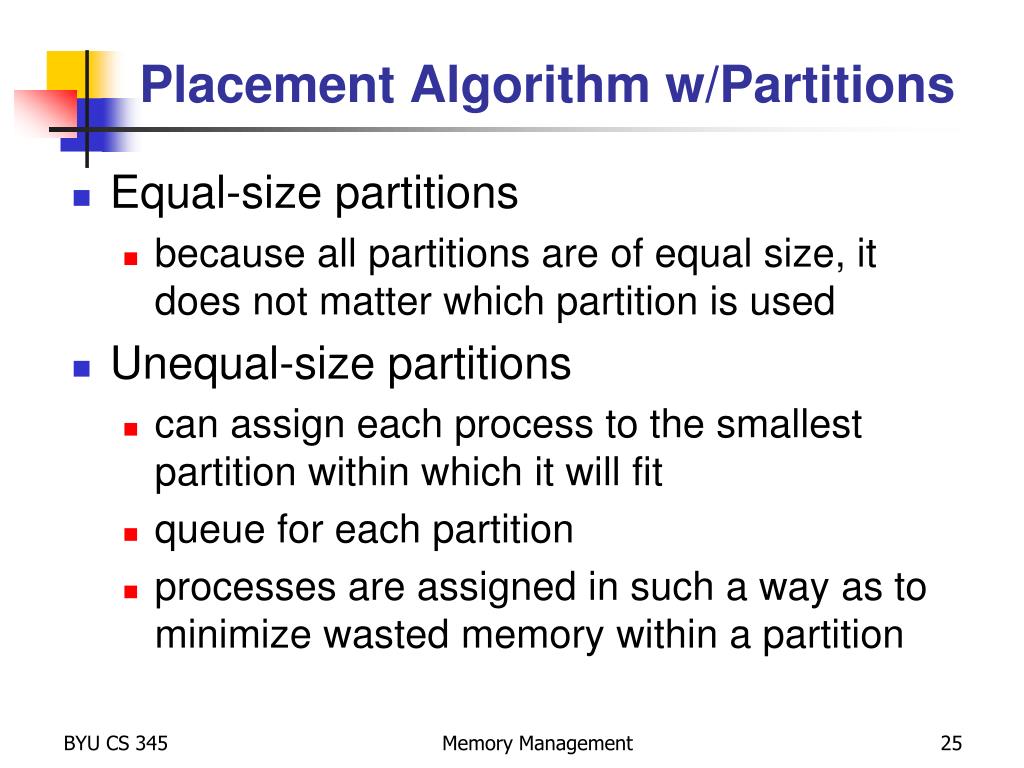 Placement Algorithm w/Partitions

Equal-size partitions

because all partitions are of equal size, it does not matter which partition is used

Unequal-size partitions

can assign each process to the smallest partition within which it will fit

queue for each partition

processes are assigned in such a way as to minimize wasted memory within a partition

BYU CS 345

Memory Management

25